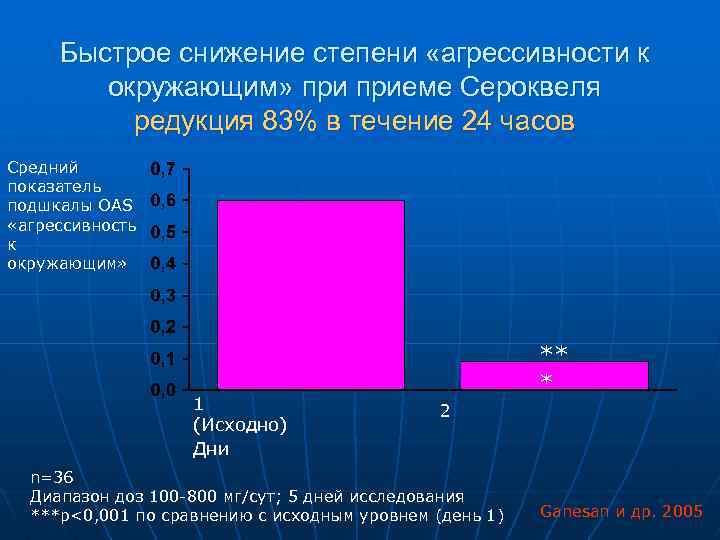 Быстрое снижение степени «агрессивности к окружающим» при приеме Сероквеля
редукция 83% в течение 24 часов

Средний показатель подшкалы OAS «агрессивность к окружающим»

0,7
0,6
0,5
0,4
0,3
0,2
0,1
0,0

**
*

1
(Исходно)
Дни

2

n=36
Диапазон доз 100-800 мг/сут; 5 дней исследования
***p<0,001 по сравнению с исходным уровнем (день 1)

Ganesan и др. 2005